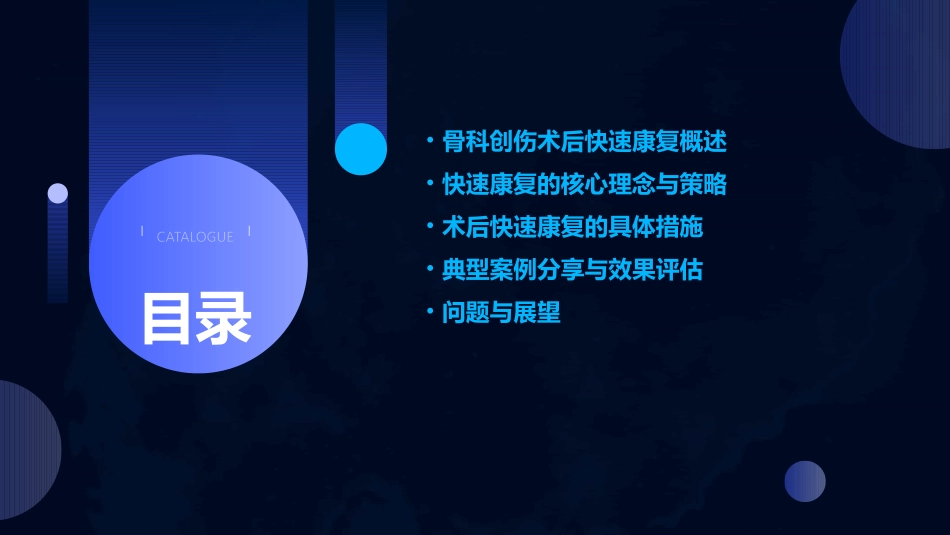 CATALOGUE

目录

• 骨科创伤术后快速康复概述
• 快速康复的核心理念与策略
• 术后快速康复的具体措施
• 典型案例分享与效果评估
• 问题与展望